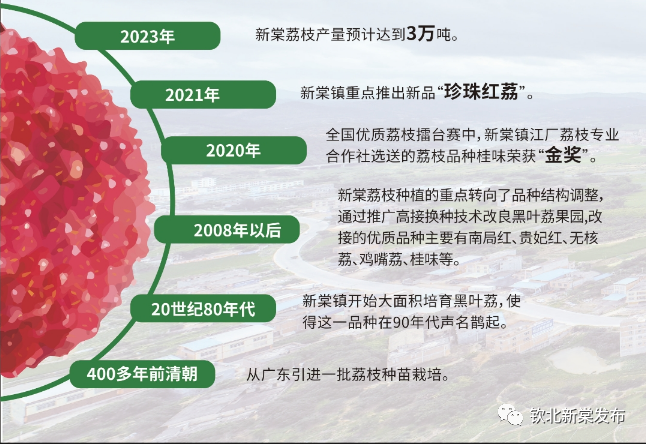 2023年

新棠荔枝产量预计达到3万吨。

2021年

新棠镇重点推出新品“珍珠红荔”。

2020年

全国优质荔枝擂台赛中，新棠镇江厂荔枝专业合作社选送的荔枝品种桂味荣获“金奖”。

2008年以后

新棠荔枝种植的重点转向了品种结构调整，通过推广高接换种技术改良黑叶荔果园,改接的优质品种主要有南局红、贵妃红、无核荔、鸡嘴荔、桂味等。

20世纪80年代

新棠镇开始大面积培育黑叶荔，使得这一品种在90年代声名鹊起。

400多年前清朝

从广东引进一批荔枝种苗栽培。

钦北新棠发布